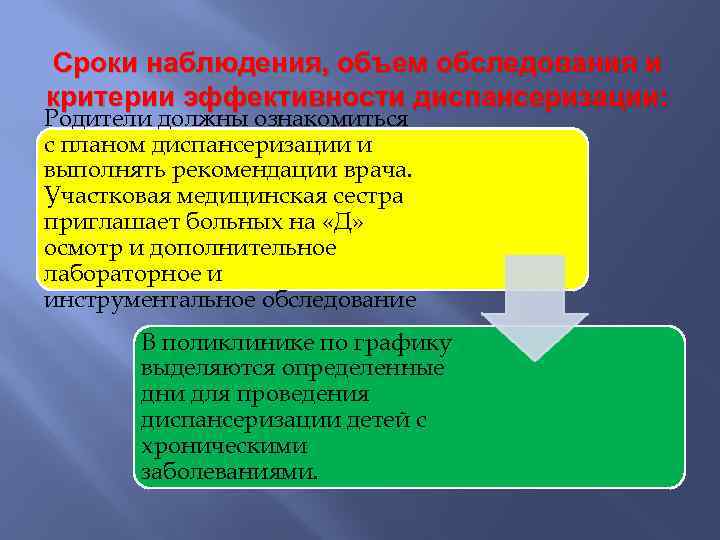 Сроки наблюдения, объем обследования и критерии эффективности диспансеризации:

Родители должны ознакомиться с планом диспансеризации и выполнять рекомендации врача. Участковая медицинская сестра приглашает больных на «Д» осмотр и дополнительное лабораторное и инструментальное обследование

В поликлинике по графику выделяются определенные дни для проведения диспансеризации детей с хроническими заболеваниями.